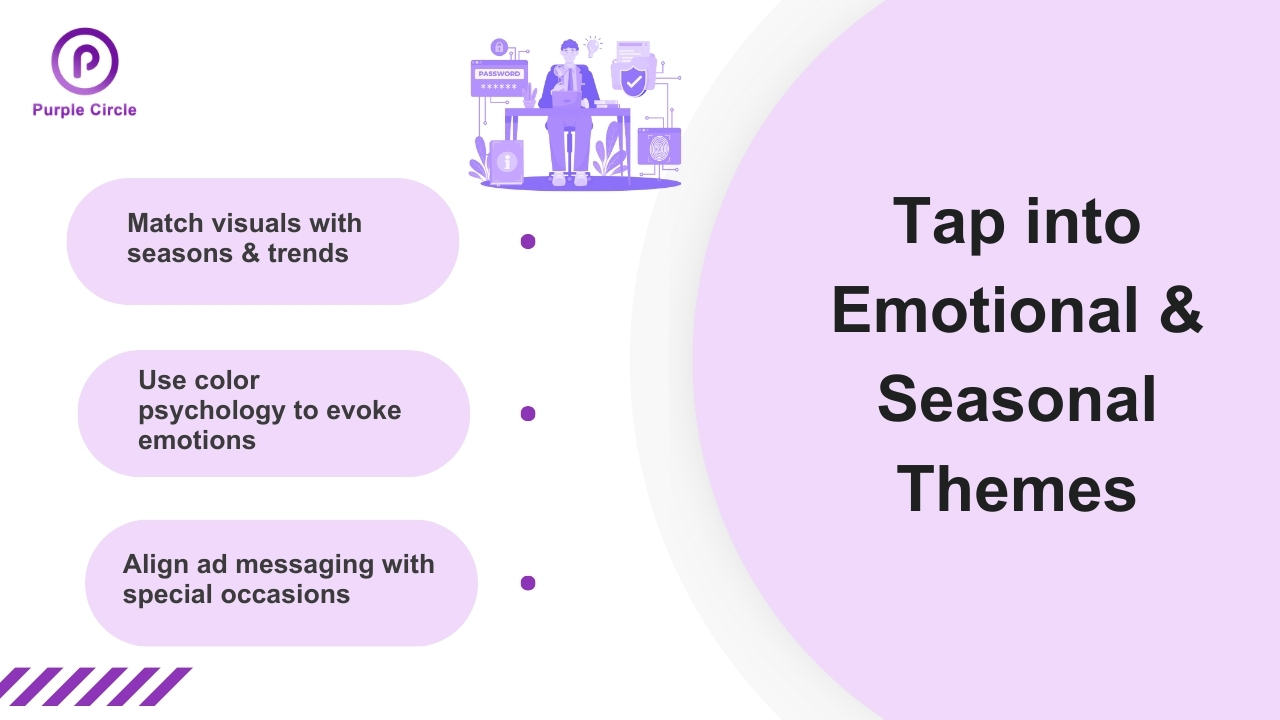 Purple Circle

PASSWORD
******

Match visuals with seasons & trends

Use color psychology to evoke emotions

Align ad messaging with special occasions

Tap into Emotional & Seasonal Themes